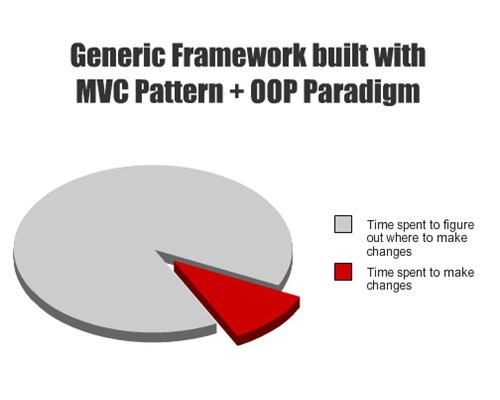 Generic Framework built with MVC Pattern + OOP Paradigm

Time spent to figure out where to make changes

Time spent to make changes